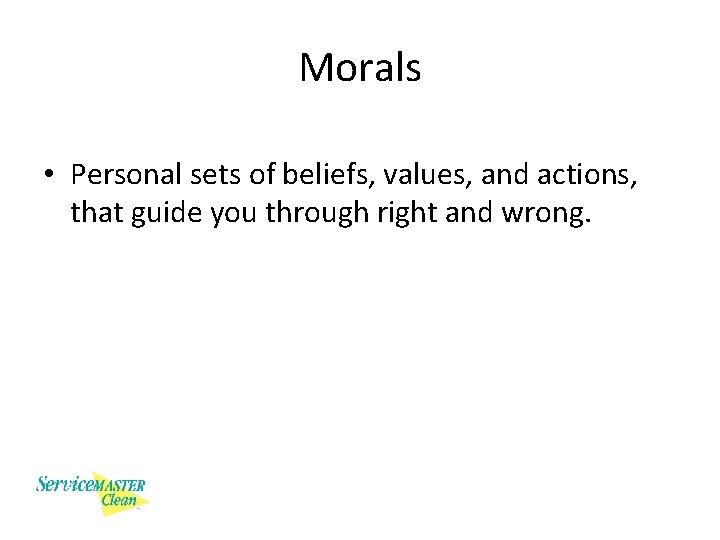 Morals

• Personal sets of beliefs, values, and actions, that guide you through right and wrong.

ServiceMASTER Clean